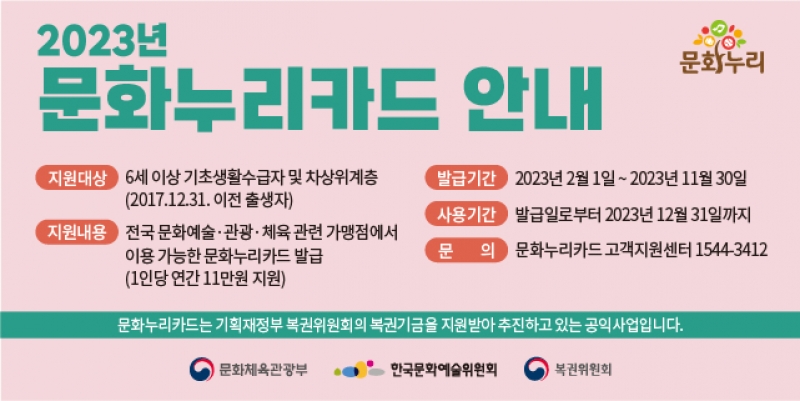 2023년
문화누리카드 안내

문화누리

지원대상 6세 이상 기초생활수급자 및 차상위계층 (2017.12.31. 이전 출생자)

지원내용 전국 문화예술·관광·체육 관련 가맹점에서 이용 가능한 문화누리카드 발급 (1인당 연간 11만원 지원)

발급기간 2023년 2월 1일 ~ 2023년 11월 30일

사용기간 발급일로부터 2023년 12월 31일까지

문 의 문화누리카드 고객지원센터 1544-3412

문화누리카드는 기획재정부 복권위원회의 복권기금을 지원받아 추진하고 있는 공익사업입니다.

문화체육관광부 한국문화예술위원회 복권위원회